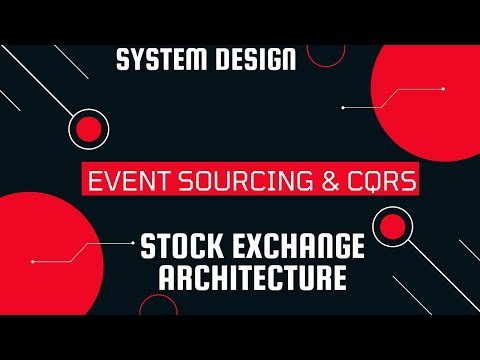 SYSTEM DESIGN

EVENT SOURCING & CQRS

STOCK EXCHANGE ARCHITECTURE